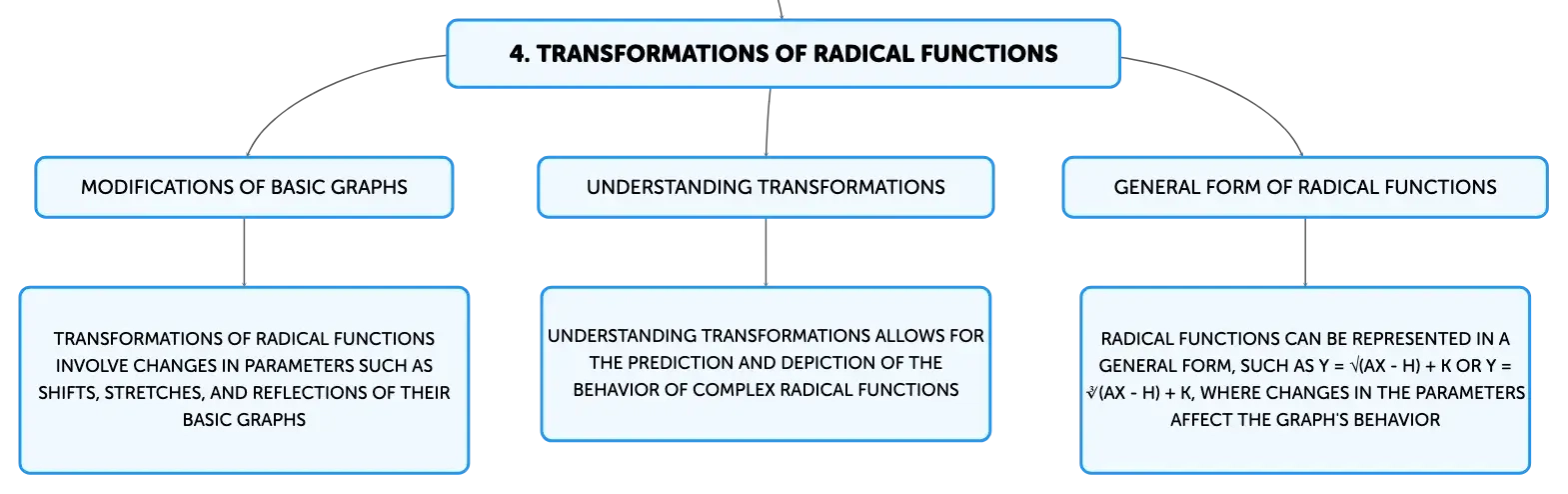 4. TRANSFORMATIONS OF RADICAL FUNCTIONS

MODIFICATIONS OF BASIC GRAPHS

UNDERSTANDING TRANSFORMATIONS

GENERAL FORM OF RADICAL FUNCTIONS

TRANSFORMATIONS OF RADICAL FUNCTIONS INVOLVE CHANGES IN PARAMETERS SUCH AS SHIFTS, STRETCHES, AND REFLECTIONS OF THEIR BASIC GRAPHS

UNDERSTANDING TRANSFORMATIONS ALLOWS FOR THE PREDICTION AND DEPICTION OF THE BEHAVIOR OF COMPLEX RADICAL FUNCTIONS

RADICAL FUNCTIONS CAN BE REPRESENTED IN A GENERAL FORM, SUCH AS Y = √(AX - H) + K OR Y = ∛(AX - H) + K, WHERE CHANGES IN THE PARAMETERS AFFECT THE GRAPH'S BEHAVIOR